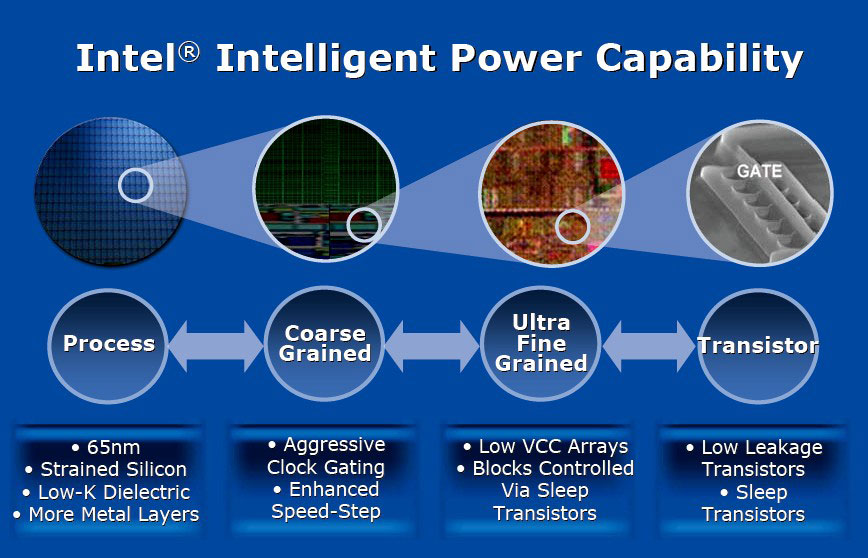 Intel® Intelligent Power Capability

GATE

Process

Coarse Grained

Ultra Fine Grained

Transistor

• 65nm
• Strained Silicon
• Low-K Dielectric
• More Metal Layers

• Aggressive Clock Gating
• Enhanced Speed-Step

• Low VCC Arrays
• Blocks Controlled Via Sleep Transistors

• Low Leakage Transistors
• Sleep Transistors